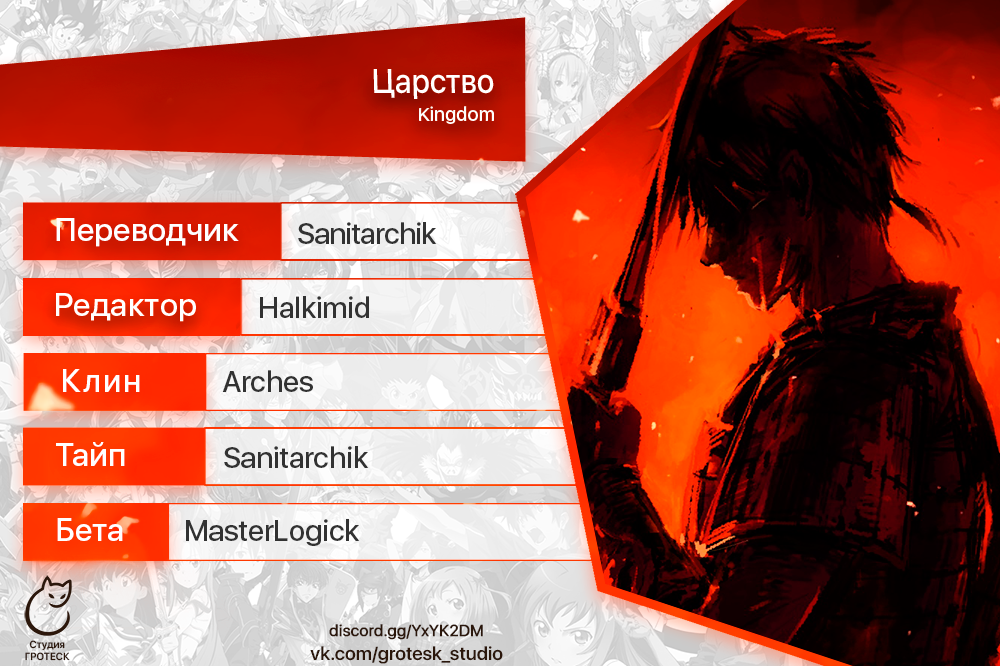 Царство
Kingdom

| Переводчик | Sanitarchik |
|---|---|
| Редактор | Halkimid |
| Клин | Arches |
| Тайп | Sanitarchik |
| Бета | MasterLogick |

Студия ГРОТЕСК

discord.gg/YxYK2DM
vk.com/grotesk_studio